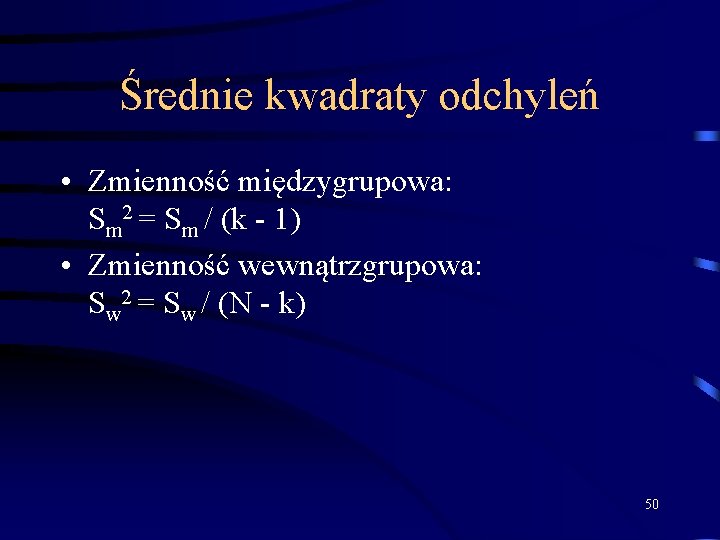 Średnie kwadraty odchyleń

• Zmienność międzygrupowa:
$S_m^2 = S_m / (k - 1)$

• Zmienność wewnątrzgrupowa:
$S_w^2 = S_w / (N - k)$

50